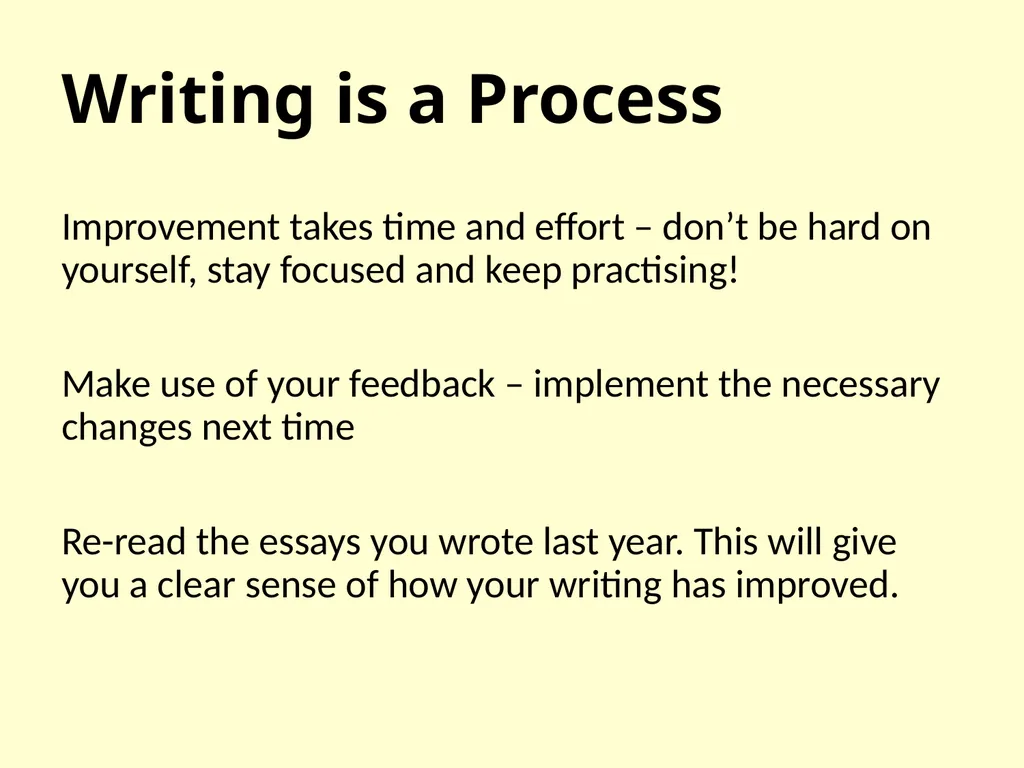 Writing is a Process

Improvement takes time and effort – don’t be hard on yourself, stay focused and keep practising!

Make use of your feedback – implement the necessary changes next time

Re-read the essays you wrote last year. This will give you a clear sense of how your writing has improved.